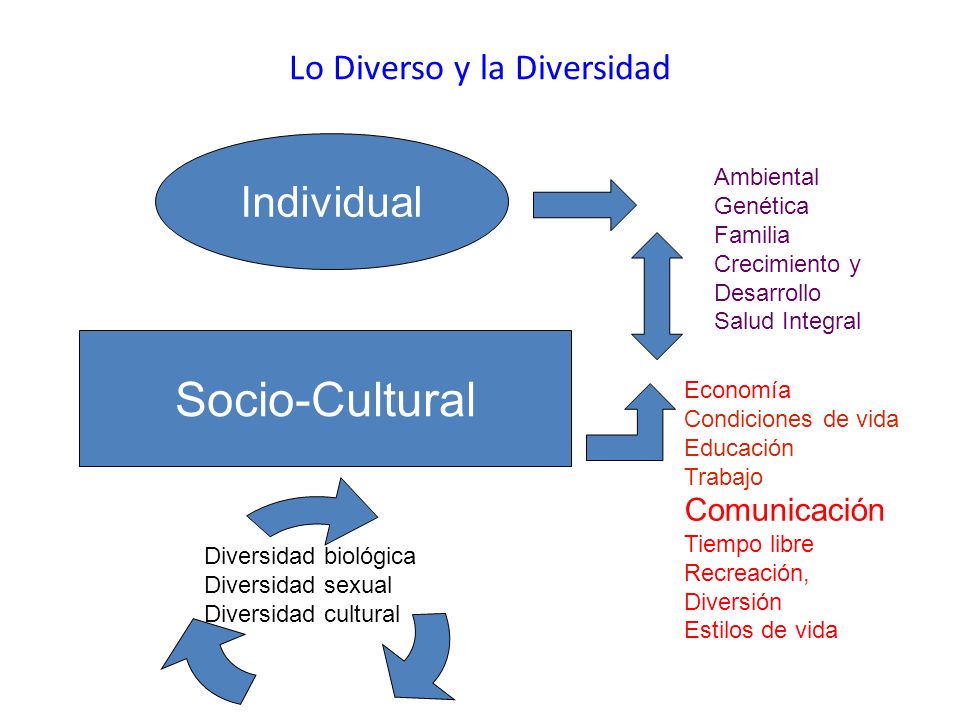 Lo Diverso y la Diversidad

Individual

Ambiental
Genética
Familia
Crecimiento y Desarrollo
Salud Integral

Socio-Cultural

Economía
Condiciones de vida
Educación
Trabajo
Comunicación
Tiempo libre
Recreación,
Diversión
Estilos de vida

Diversidad biológica
Diversidad sexual
Diversidad cultural